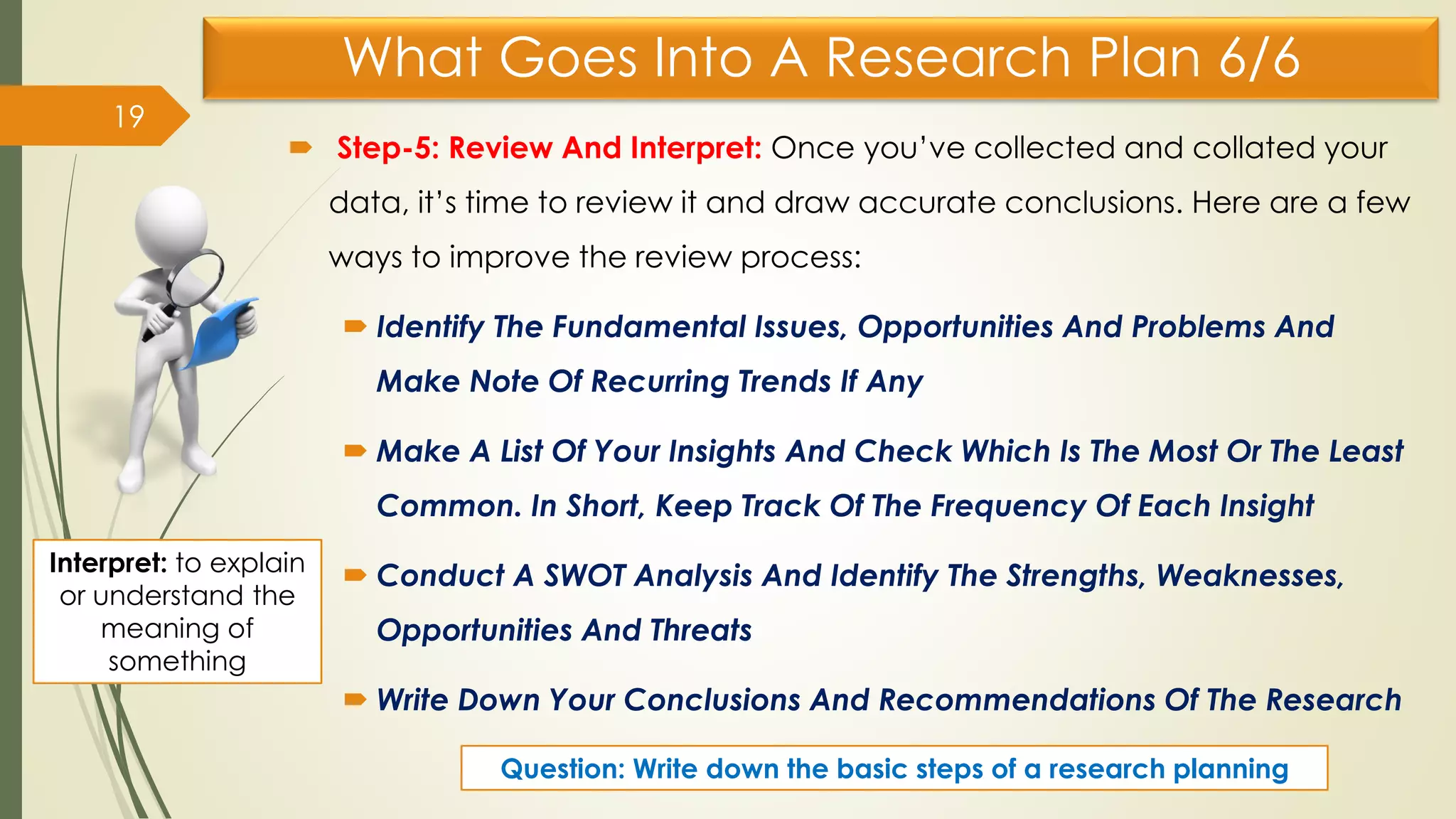 What Goes Into A Research Plan 6/6

19

Step-5: Review And Interpret: Once you've collected and collated your data, it's time to review it and draw accurate conclusions. Here are a few ways to improve the review process:

Identify The Fundamental Issues, Opportunities And Problems And Make Note Of Recurring Trends If Any

Make A List Of Your Insights And Check Which Is The Most Or The Least Common. In Short, Keep Track Of The Frequency Of Each Insight

Conduct A SWOT Analysis And Identify The Strengths, Weaknesses, Opportunities And Threats

Write Down Your Conclusions And Recommendations Of The Research

Interpret: to explain or understand the meaning of something

Question: Write down the basic steps of a research planning